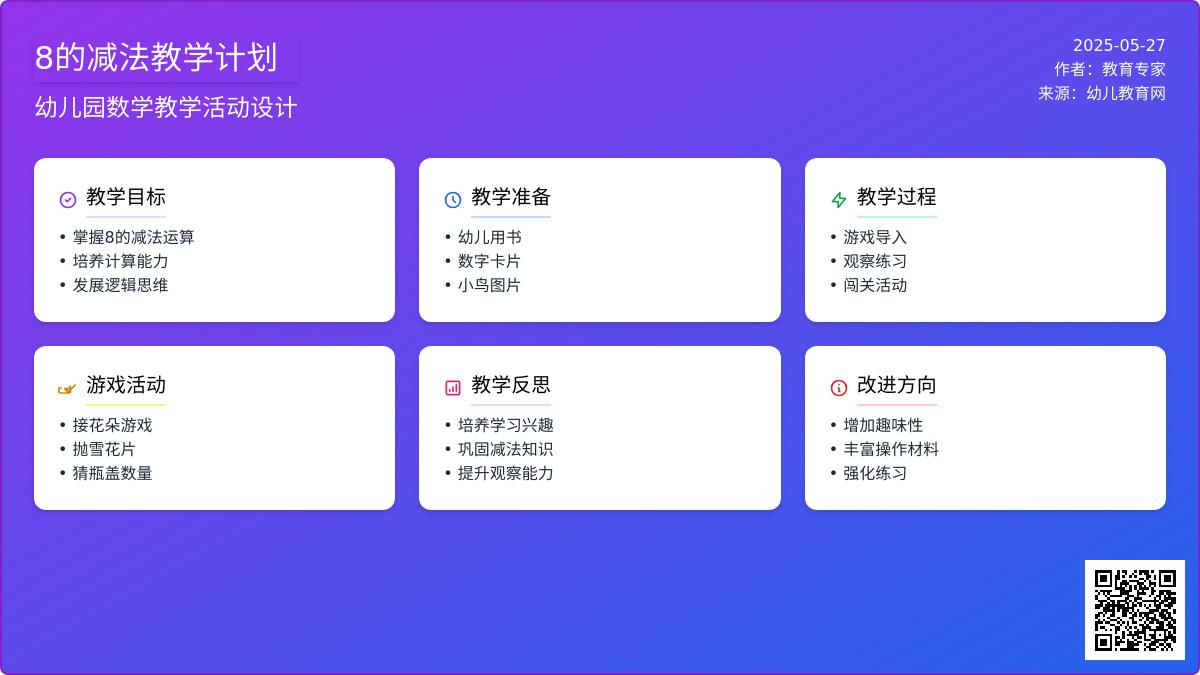 8的减法教学计划

幼儿园数学教学活动设计

2025-05-27
作者：教育专家
来源：幼儿教育网

教学目标
• 掌握8的减法运算
• 培养计算能力
• 发展逻辑思维

教学准备
• 幼儿用书
• 数字卡片
• 小鸟图片

教学过程
• 游戏导入
• 观察练习
• 闯关活动

游戏活动
• 接花朵游戏
• 抛雪花片
• 猜瓶盖数量

教学反思
• 培养学习兴趣
• 巩固减法知识
• 提升观察能力

改进方向
• 增加趣味性
• 丰富操作材料
• 强化练习